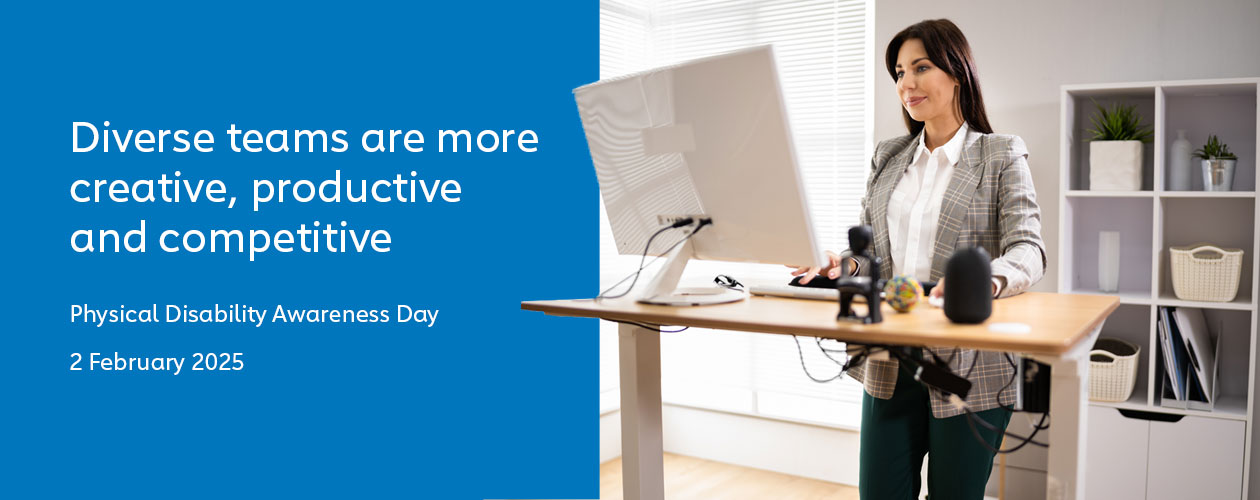 Diverse teams are more creative, productive and competitive

Physical Disability Awareness Day

2 February 2025